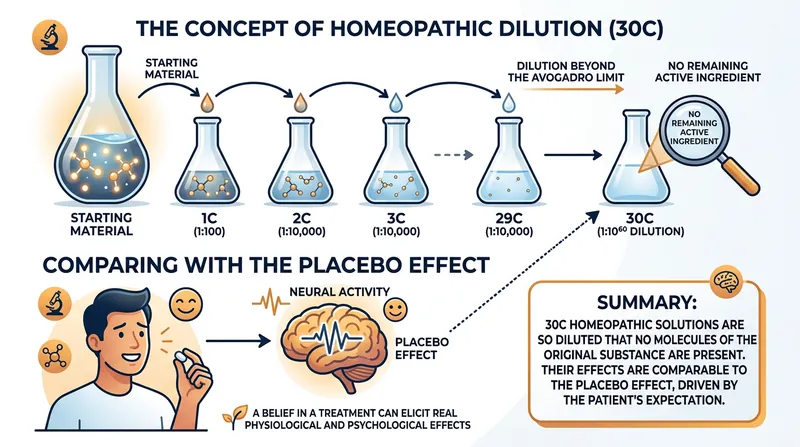 THE CONCEPT OF HOMEOPATHIC DILUTION (30C)

STARTING MATERIAL

DILUTION BEYOND THE AVOGADRO LIMIT

NO REMAINING ACTIVE INGREDIENT

NO REMAINING ACTIVE INGREDIENT

STARTING MATERIAL

1C (1:100)

2C (1:10,000)

3C (1:10,000)

29C (1:10,000)

30C ($1:10^{60}$ DILUTION)

COMPARING WITH THE PLACEBO EFFECT

NEURAL ACTIVITY

PLACEBO EFFECT

A BELIEF IN A TREATMENT CAN ELICIT REAL PHYSIOLOGICAL AND PSYCHOLOGICAL EFFECTS

SUMMARY:

30C HOMEOPATHIC SOLUTIONS ARE SO DILUTED THAT NO MOLECULES OF THE ORIGINAL SUBSTANCE ARE PRESENT. THEIR EFFECTS ARE COMPARABLE TO THE PLACEBO EFFECT, DRIVEN BY THE PATIENT'S EXPECTATION.